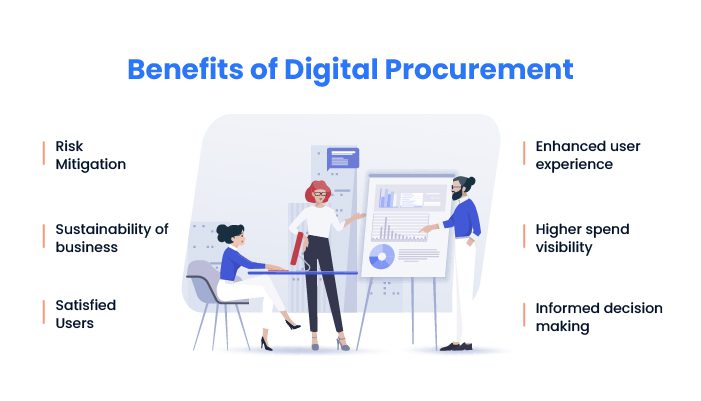 Benefits of Digital Procurement

Risk Mitigation

Sustainability of business

Satisfied Users

Enhanced user experience

Higher spend visibility

Informed decision making